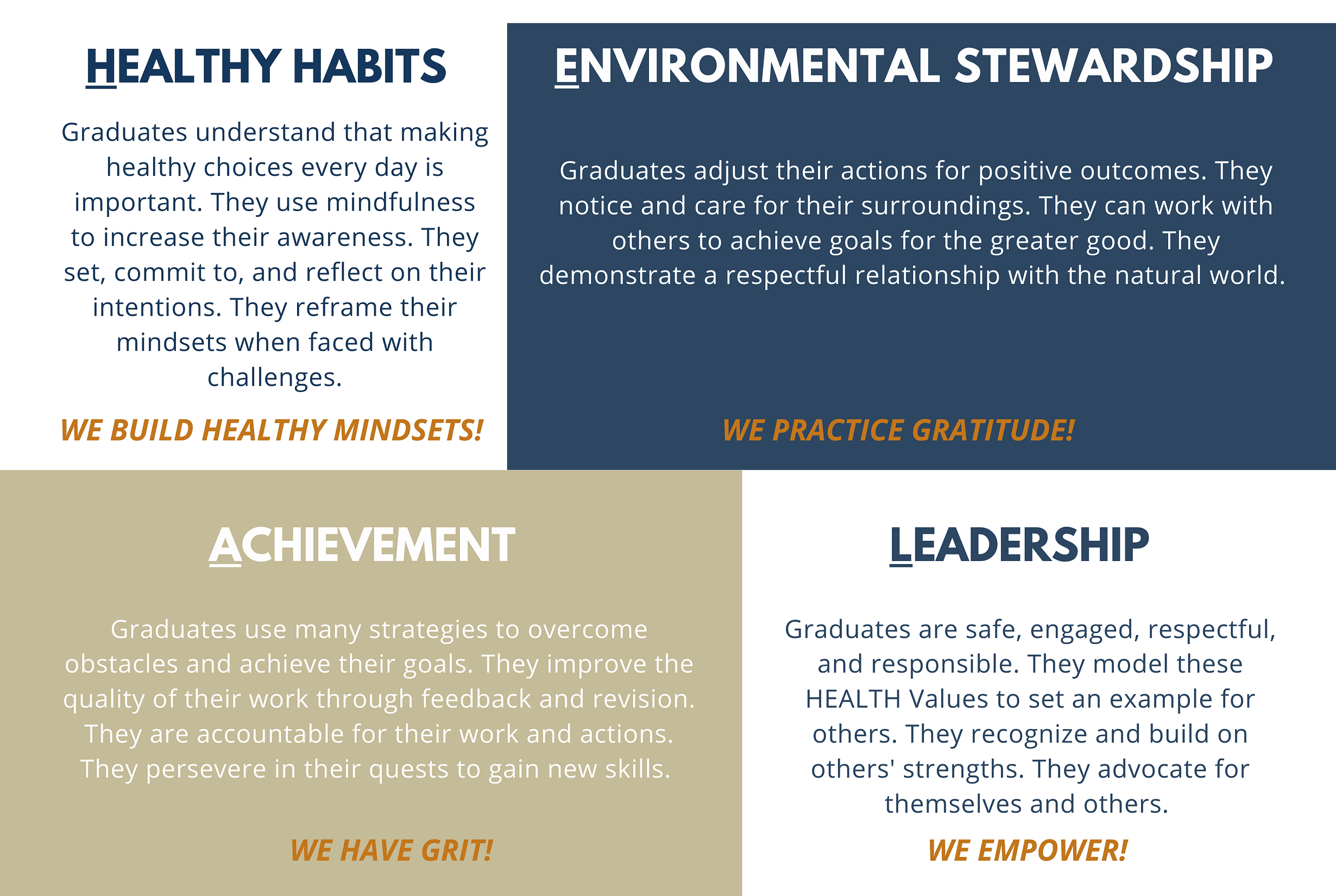 HEALTHY HABITS

Graduates understand that making healthy choices every day is important. They use mindfulness to increase their awareness. They set, commit to, and reflect on their intentions. They reframe their mindsets when faced with challenges.

WE BUILD HEALTHY MINDSETS!

ENVIRONMENTAL STEWARDSHIP

Graduates adjust their actions for positive outcomes. They notice and care for their surroundings. They can work with others to achieve goals for the greater good. They demonstrate a respectful relationship with the natural world.

WE PRACTICE GRATITUDE!

ACHIEVEMENT

Graduates use many strategies to overcome obstacles and achieve their goals. They improve the quality of their work through feedback and revision. They are accountable for their work and actions. They persevere in their quests to gain new skills.

WE HAVE GRIT!

LEADERSHIP

Graduates are safe, engaged, respectful, and responsible. They model these HEALTH Values to set an example for others. They recognize and build on others' strengths. They advocate for themselves and others.

WE EMPOWER!